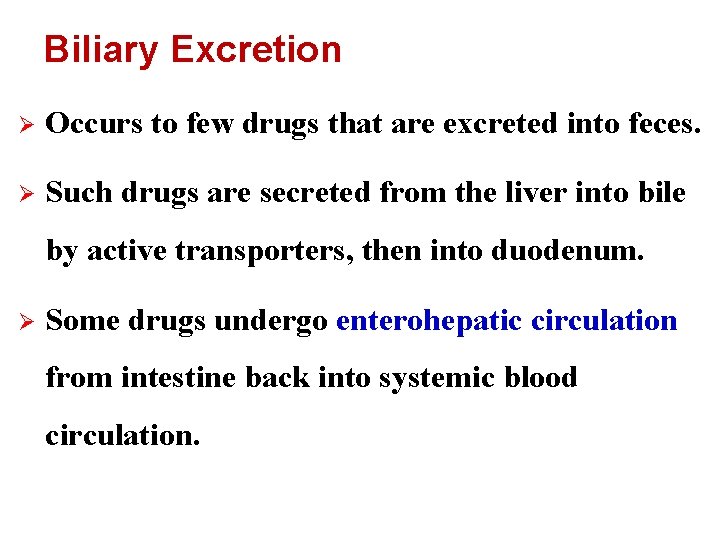 Biliary Excretion

➢ Occurs to few drugs that are excreted into feces.

➢ Such drugs are secreted from the liver into bile by active transporters, then into duodenum.

➢ Some drugs undergo enterohepatic circulation from intestine back into systemic blood circulation.